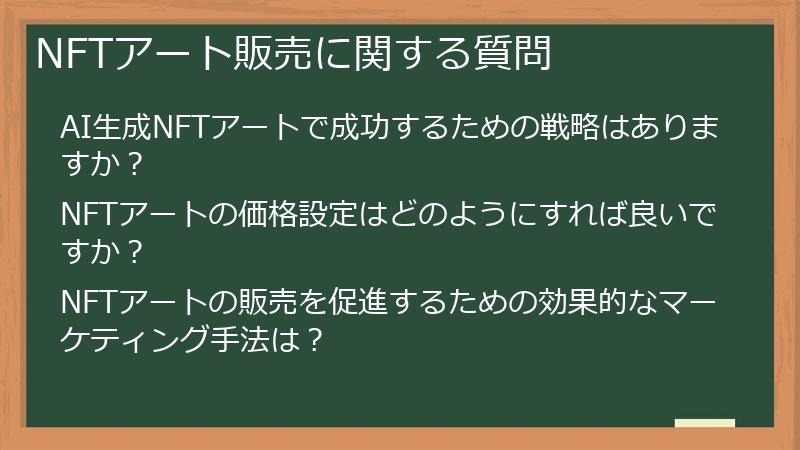 NFTアート販売に関する質問

AI生成NFTアートで成功するための戦略はありますか？

NFTアートの価格設定はどのようにすれば良いですか？

NFTアートの販売を促進するための効果的なマーケティング手法は？